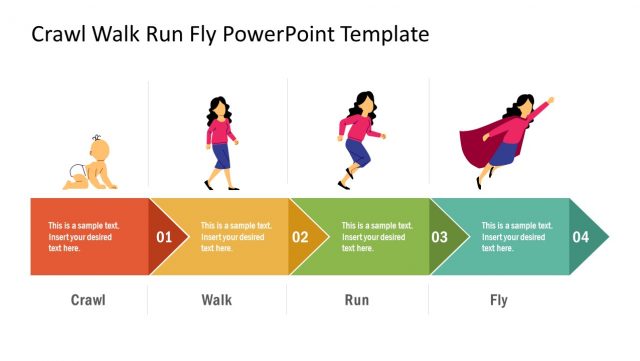 Crawl Walk Run Fly PowerPoint Template

This is a sample text. Insert your desired text here.

01

This is a sample text. Insert your desired text here.

02

This is a sample text. Insert your desired text here.

03

This is a sample text. Insert your desired text here.

04

Crawl

Walk

Run

Fly